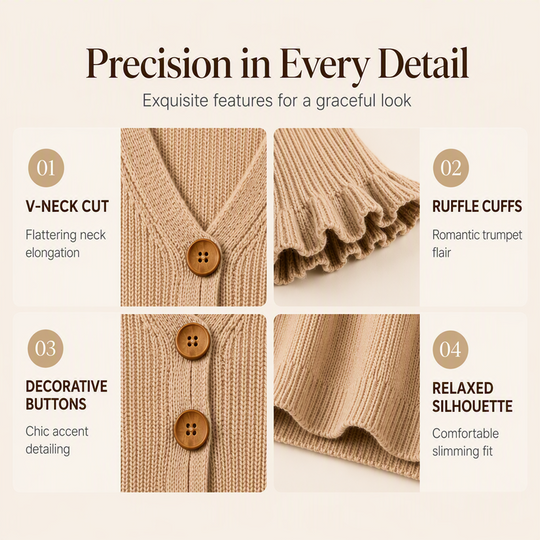 Precision in Every Detail

Exquisite features for a graceful look

01

V-NECK CUT

Flattering neck elongation

02

RUFFLE CUFFS

Romantic trumpet flair

03

DECORATIVE BUTTONS

Chic accent detailing

04

RELAXED SILHOUETTE

Comfortable slimming fit